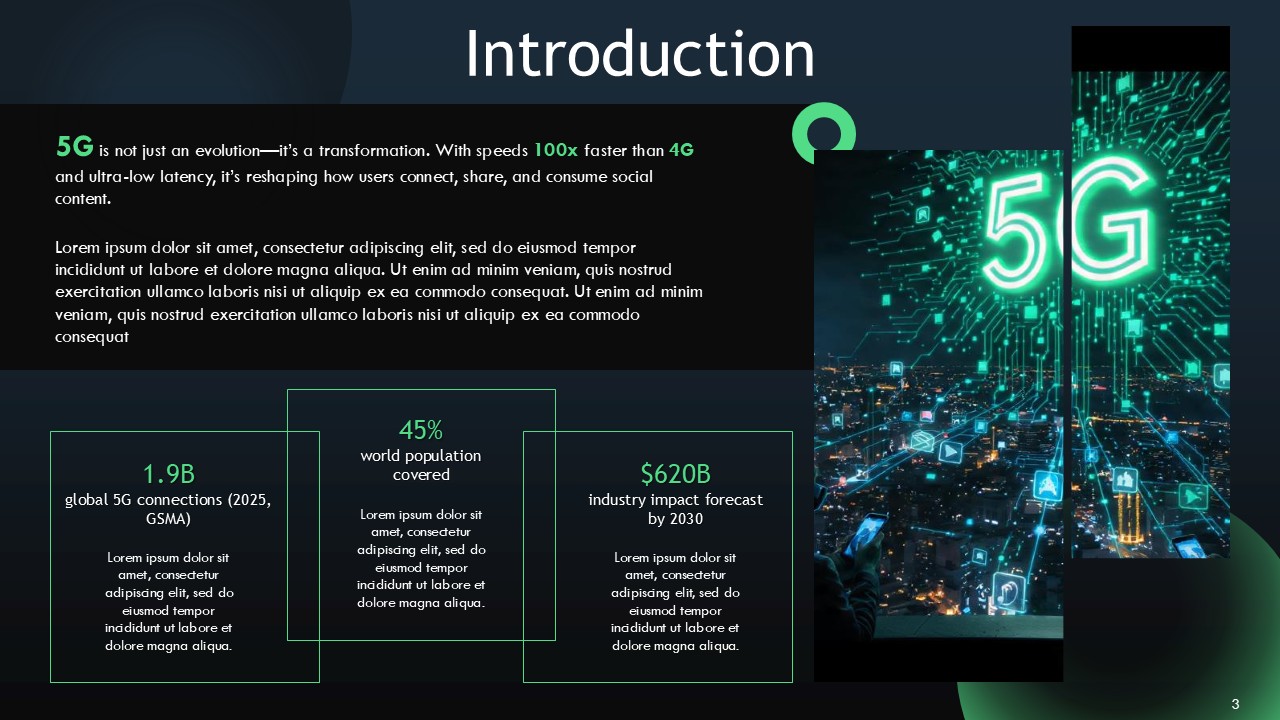 Introduction

5G is not just an evolution—it's a transformation. With speeds 100x faster than 4G and ultra-low latency, it's reshaping how users connect, share, and consume social content.

Lorem ipsum dolor sit amet, consectetur adipiscing elit, sed do eiusmod tempor incididunt ut labore et dolore magna aliqua. Ut enim ad minim veniam, quis nostrud exercitation ullamco laboris nisi ut aliquip ex ea commodo consequat. Ut enim ad minim veniam, quis nostrud exercitation ullamco laboris nisi ut aliquip ex ea commodo consequat

1.9B
global 5G connections (2025, GSMA)

Lorem ipsum dolor sit amet, consectetur adipiscing elit, sed do eiusmod tempor incididunt ut labore et dolore magna aliqua.

45%
world population covered

Lorem ipsum dolor sit amet, consectetur adipiscing elit, sed do eiusmod tempor incididunt ut labore et dolore magna aliqua.

$620B
industry impact forecast by 2030

Lorem ipsum dolor sit amet, consectetur adipiscing elit, sed do eiusmod tempor incididunt ut labore et dolore magna aliqua.

5G

3